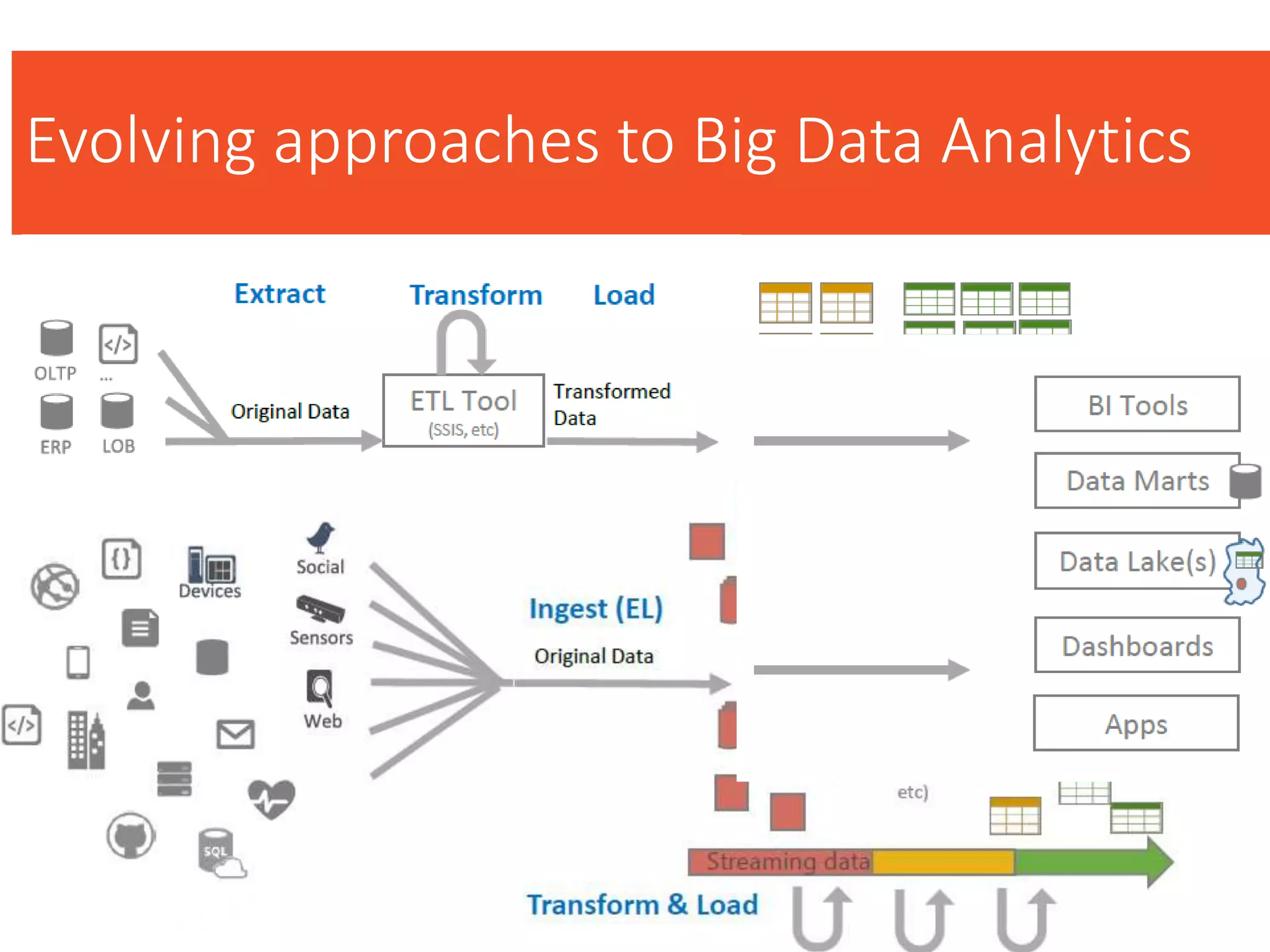 Evolving approaches to Big Data Analytics

Extract

Transform

Load

OLTP

...

ERP

LOB

Original Data

ETL Tool
(SSIS, etc)

Transformed Data

BI Tools

Data Marts

Data Lake(s)

Dashboards

Apps

Devices

Social

Sensors

Web

Ingest (EL)

Original Data

SQL

etc)

Streaming data

Transform & Load